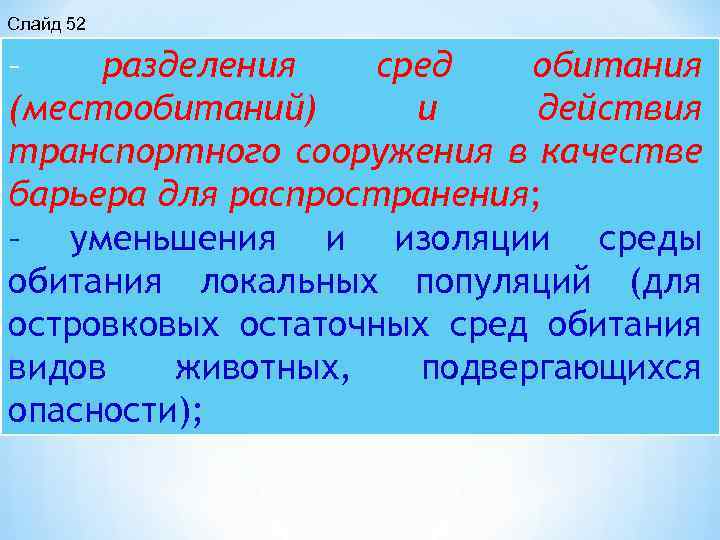 Слайд 52

– разделения сред обитания (местообитаний) и действия транспортного сооружения в качестве барьера для распространения;

– уменьшения и изоляции среды обитания локальных популяций (для островковых остаточных сред обитания видов животных, подвергающихся опасности);